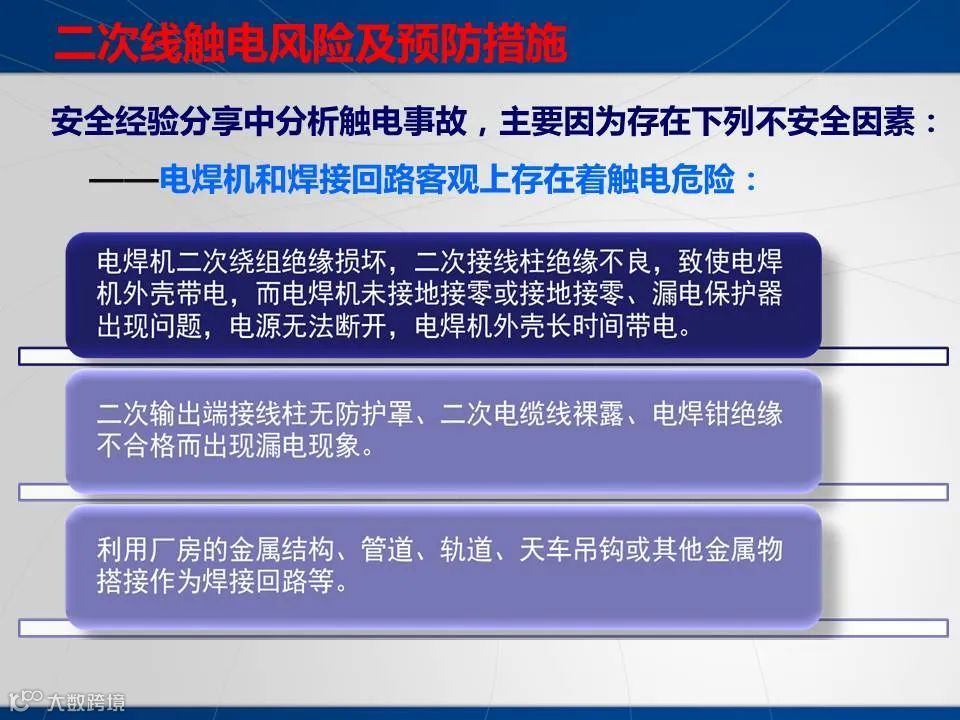 二次线触电风险及预防措施

安全经验分享中分析触电事故，主要因为存在下列不安全因素：

——电焊机和焊接回路客观上存在着触电危险：

电焊机二次绕组绝缘损坏，二次接线柱绝缘不良，致使电焊机外壳带电，而电焊机未接地接零或接地接零、漏电保护器出现问题，电源无法断开，电焊机外壳长时间带电。

二次输出端接线柱无防护罩、二次电缆线裸露、电焊钳绝缘不合格而出现漏电现象。

利用厂房的金属结构、管道、轨道、天车吊钩或其他金属物搭接作为焊接回路等。

大数跨境